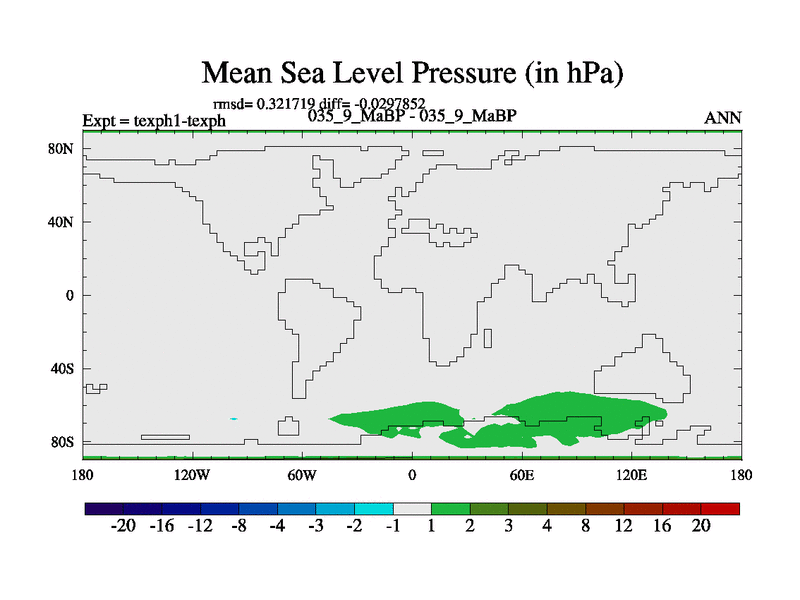 Mean Sea Level Pressure (in hPa)

rmsd= 0.321719 diff= -0.0297852
Expt = texph1-texph
035_9_MaBP - 035_9_MaBP
ANN

80N
40N
0
40S
80S

180
120W
60W
0
60E
120E
180

-20 -16 -12 -8 -4 -3 -2 -1 1 2 3 4 8 12 16 20